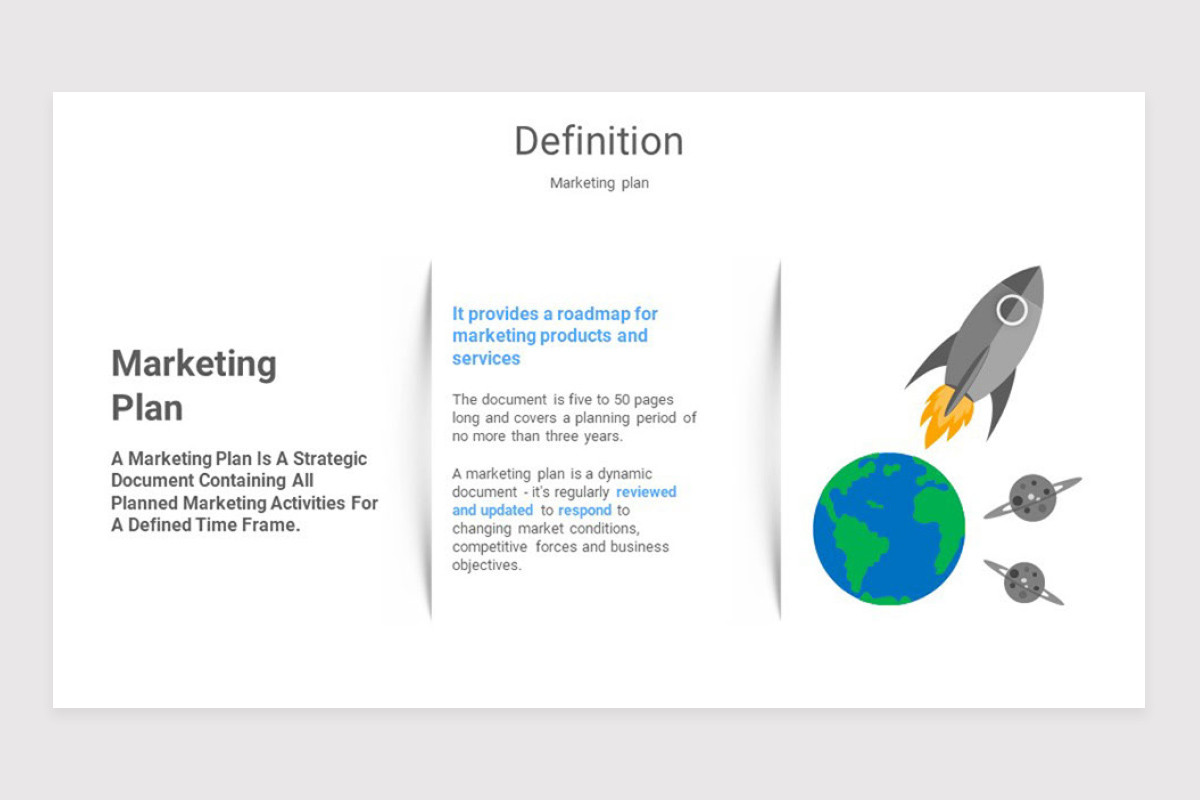 Definition

Marketing plan

Marketing Plan

A Marketing Plan Is A Strategic Document Containing All Planned Marketing Activities For A Defined Time Frame.

It provides a roadmap for marketing products and services

The document is five to 50 pages long and covers a planning period of no more than three years.

A marketing plan is a dynamic document - it's regularly reviewed and updated to respond to changing market conditions, competitive forces and business objectives.